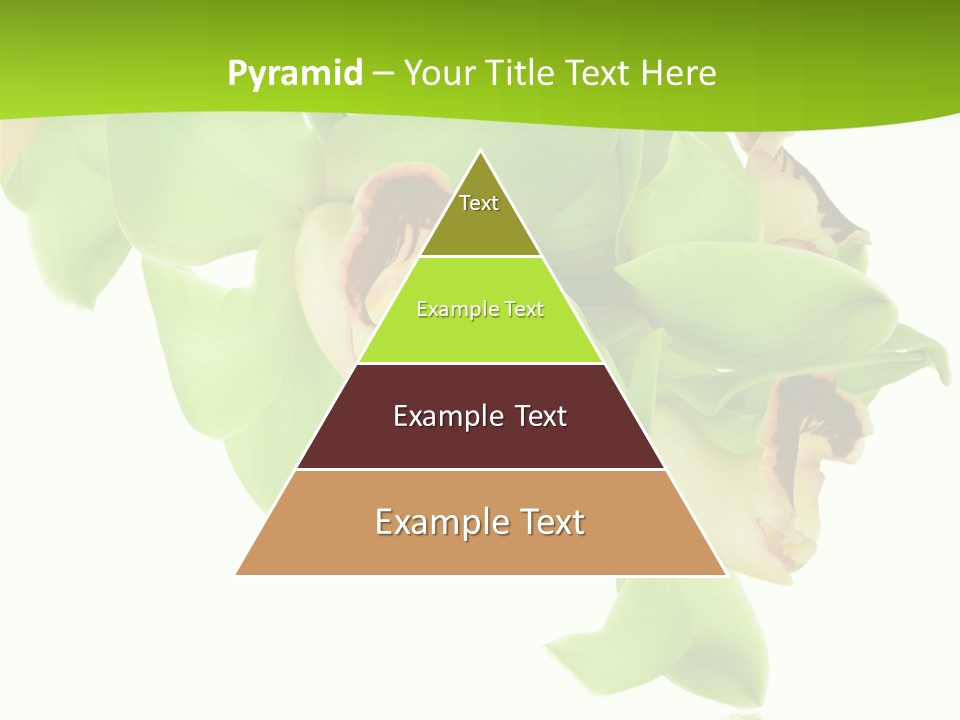 Pyramid – Your Title Text Here

Text

Example Text

Example Text

Example Text